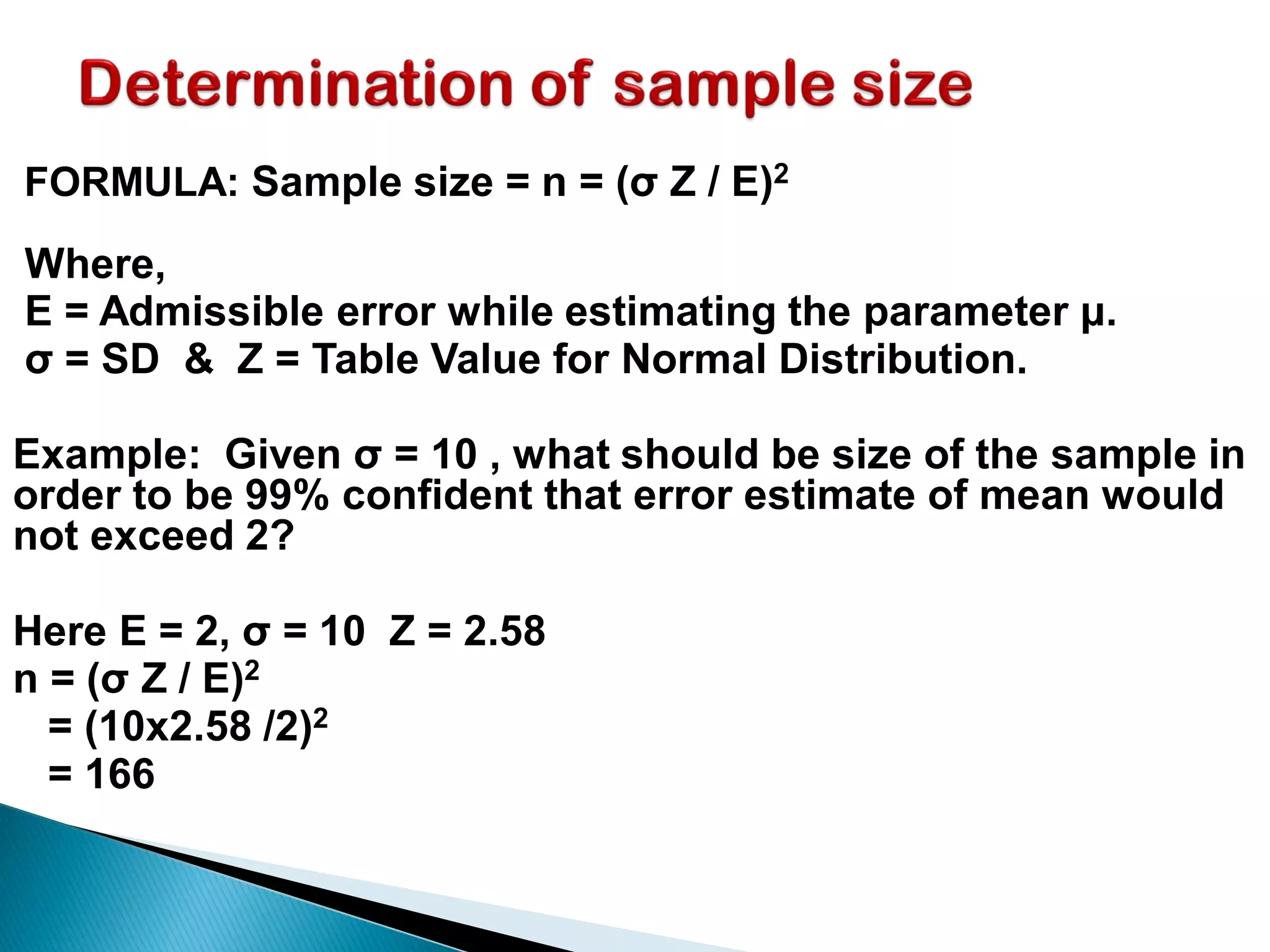 Determination of sample size

FORMULA: Sample size = n = $(\sigma Z / E)^2$

Where,
E = Admissible error while estimating the parameter μ.
σ = SD & Z = Table Value for Normal Distribution.

Example: Given σ = 10 , what should be size of the sample in order to be 99% confident that error estimate of mean would not exceed 2?

Here E = 2, σ = 10 Z = 2.58
n = $(\sigma Z / E)^2$
= $(10x2.58 /2)^2$
= 166